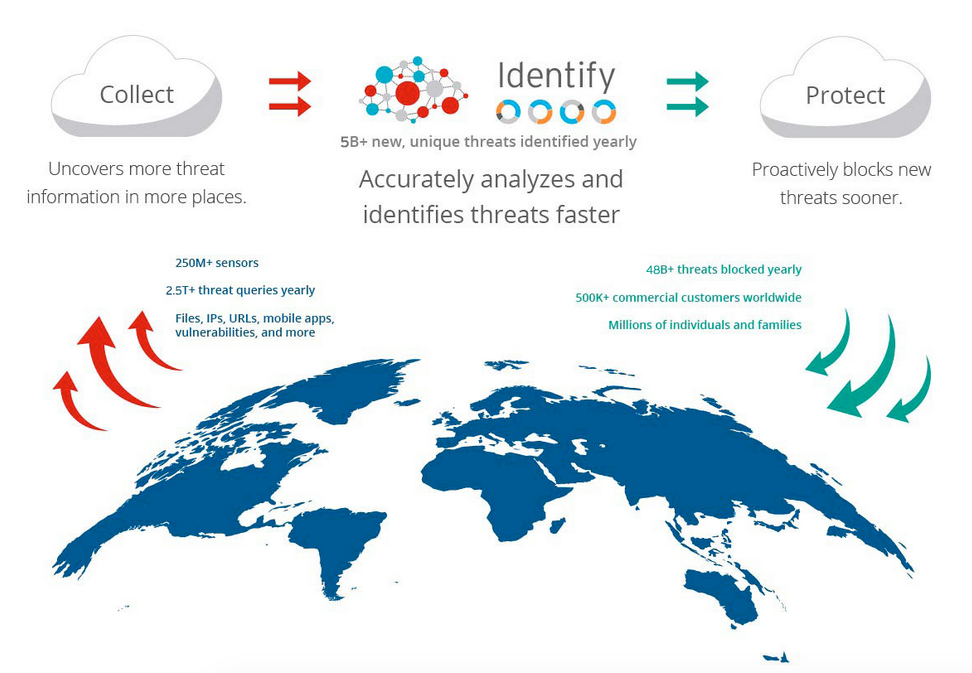 Collect

Uncovers more threat information in more places.

Identify

5B+ new, unique threats identified yearly

Accurately analyzes and identifies threats faster

Protect

Proactively blocks new threats sooner.

250M+ sensors

2.5T+ threat queries yearly

Files, IPs, URLs, mobile apps, vulnerabilities, and more

48B+ threats blocked yearly

500K+ commercial customers worldwide

Millions of individuals and families